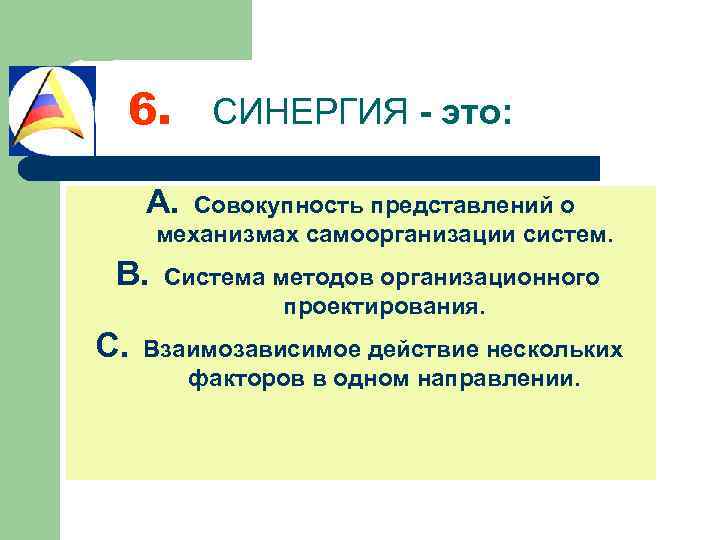 6. СИНЕРГИЯ - это:

A. Совокупность представлений о механизмах самоорганизации систем.

B. Система методов организационного проектирования.

C. Взаимозависимое действие нескольких факторов в одном направлении.